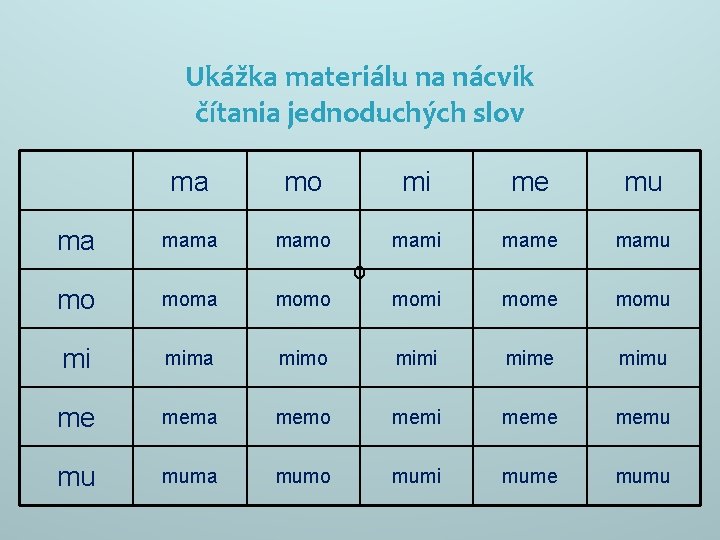 Ukážka materiálu na nácvik čítania jednoduchých slov

| | ma | mo | mi | me | mu |
|---|---|---|---|---|---|
| ma | mama | mamo | mami | mame | mamu |
| mo | moma | momo | momi | mome | momu |
| mi | mima | mimo | mimi | mime | mimu |
| me | mema | memo | memi | meme | memu |
| mu | muma | mumo | mumi | mume | mumu |